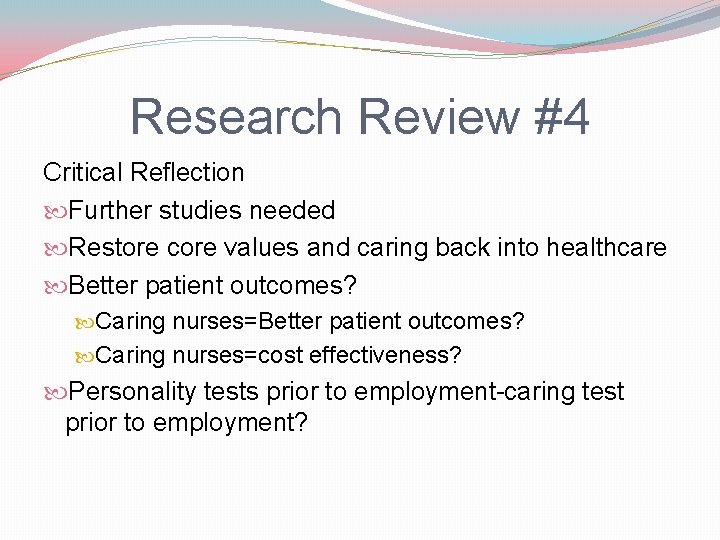 Research Review #4

Critical Reflection

Further studies needed

Restore core values and caring back into healthcare

Better patient outcomes?

Caring nurses=Better patient outcomes?

Caring nurses=cost effectiveness?

Personality tests prior to employment-caring test prior to employment?